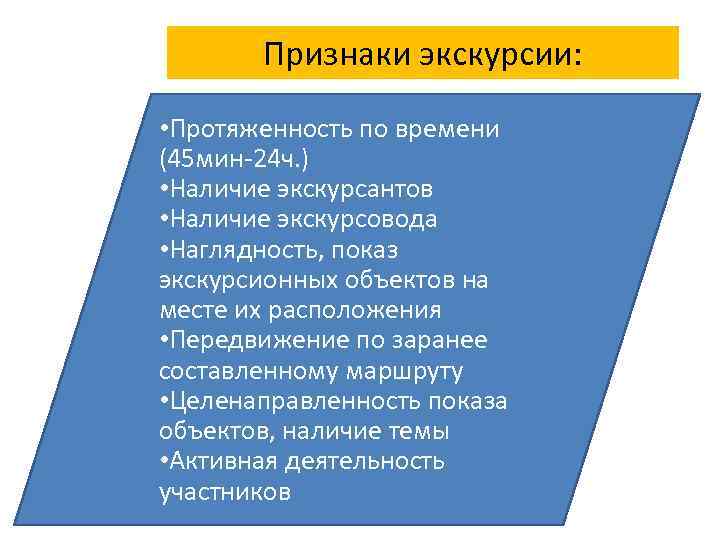 Признаки экскурсии:

•Протяженность по времени (45мин-24ч.)
•Наличие экскурсантов
•Наличие экскурсовода
•Наглядность, показ экскурсионных объектов на месте их расположения
•Передвижение по заранее составленному маршруту
•Целенаправленность показа объектов, наличие темы
•Активная деятельность участников